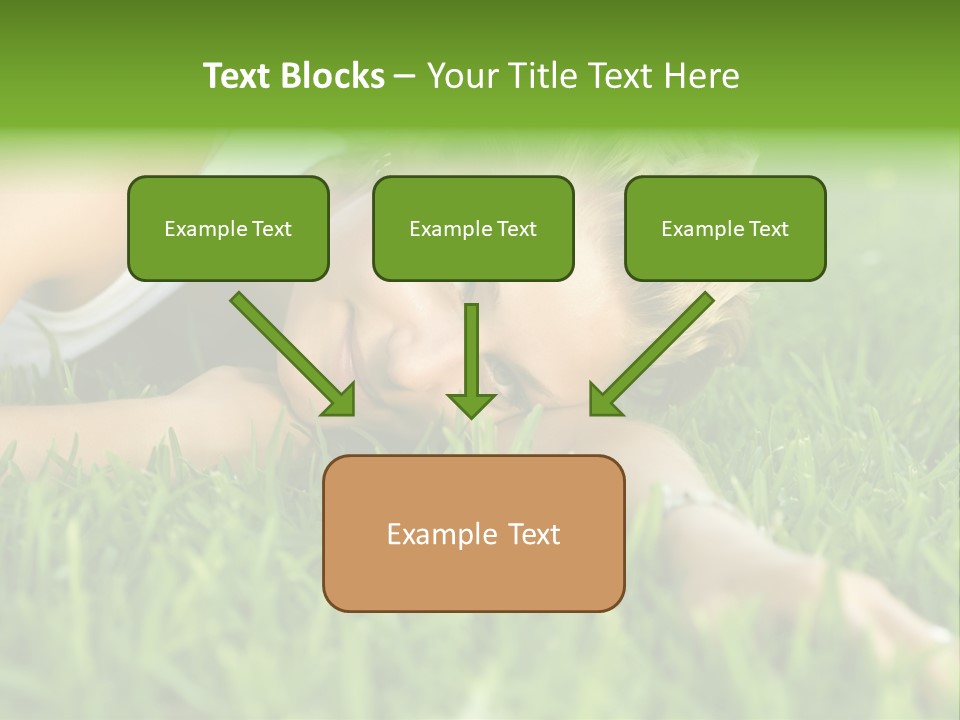 Text Blocks – Your Title Text Here

Example Text

Example Text

Example Text

Example Text